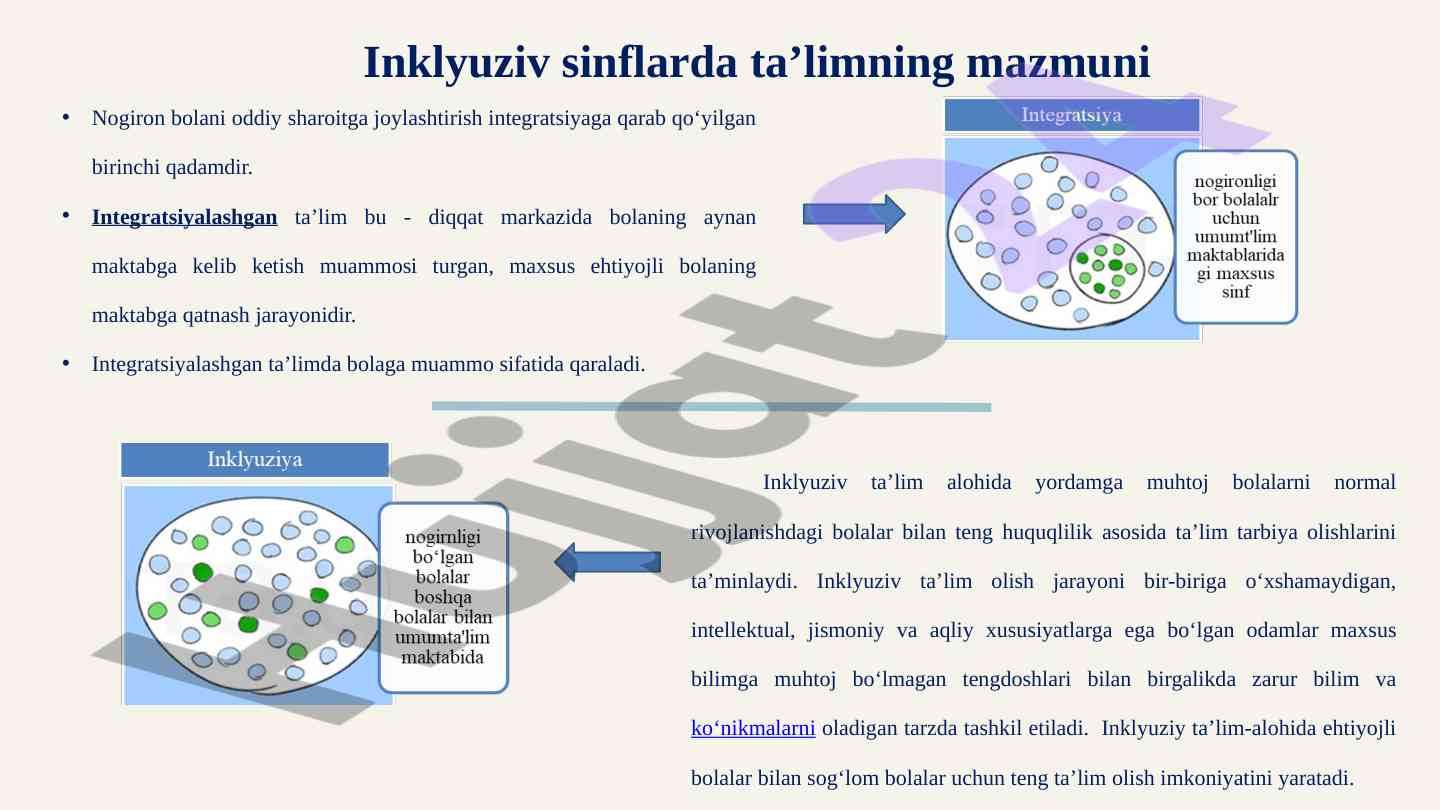 Inklyuziv sinflarda ta’limning mazmuni

• Nogiron bolani oddiy sharoitga joylashtirish integratsiyaga qarab qo‘yilgan birinchi qadamdir.

• Integratsiyalashgan ta’lim bu - diqqat markazida bolaning aynan maktabga kelib ketish muammosi turgan, maxsus ehtiyojli bolaning maktabga qatnash jarayonidir.

• Integratsiyalashgan ta’limda bolaga muammo sifatida qaraladi.

Integratsiya

nogironligi bor bolalalr uchun umumt'lim maktablarida gi maxsus sinf

Inklyuziya

nogirnligi bo‘lgan bolalar boshqa bolalar bilan umumta'lim maktabida

Inklyuziv ta’lim alohida yordamga muhtoj bolalarni normal rivojlanishdagi bolalar bilan teng huquqlilik asosida ta’lim tarbiya olishlarini ta’minlaydi. Inklyuziv ta’lim olish jarayoni bir-biriga o‘xshamaydigan, intellektual, jismoniy va aqliy xususiyatlarga ega bo‘lgan odamlar maxsus bilimga muhtoj bo‘lmagan tengdoshlari bilan birgalikda zarur bilim va ko‘nikmalarni oladigan tarzda tashkil etiladi. Inklyuziy ta’lim-alohida ehtiyojli bolalar bilan sog‘lom bolalar uchun teng ta’lim olish imkoniyatini yaratadi.